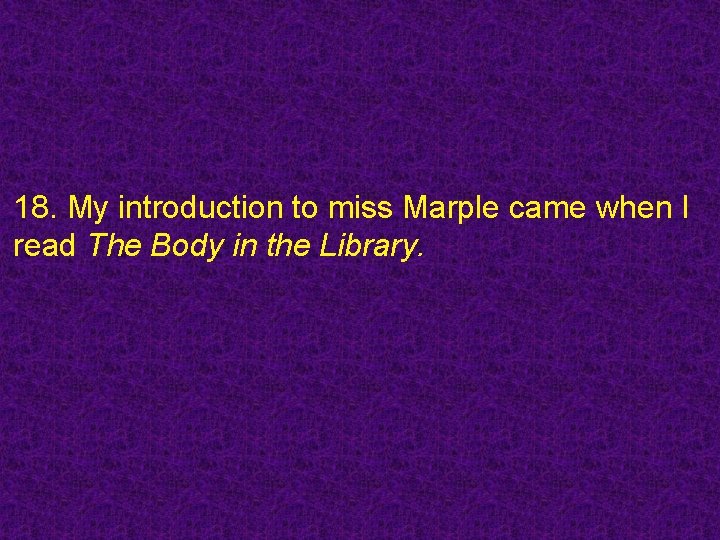 18. My introduction to miss Marple came when I read The Body in the Library.